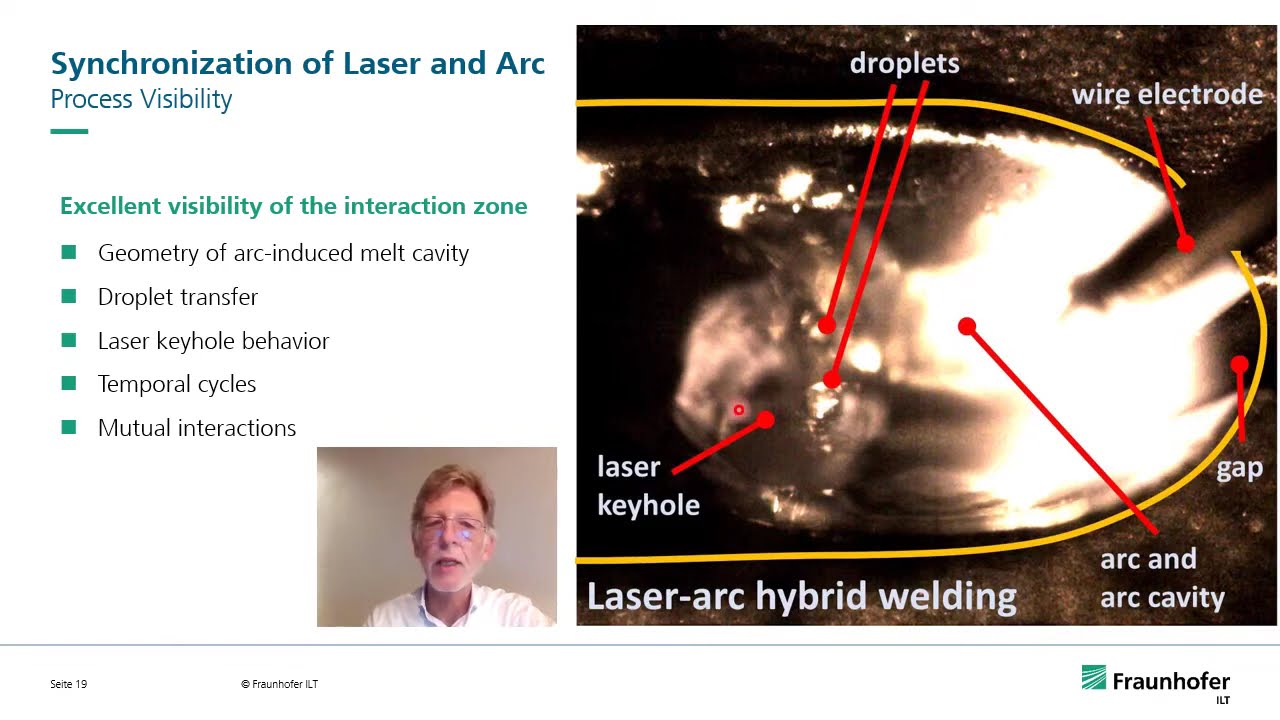 Synchronization of Laser and Arc
Process Visibility

Excellent visibility of the interaction zone

■ Geometry of arc-induced melt cavity
■ Droplet transfer
■ Laser keyhole behavior
■ Temporal cycles
■ Mutual interactions

droplets
wire electrode
laser keyhole
gap
arc and arc cavity
Laser-arc hybrid welding

Seite 19
© Fraunhofer ILT
Fraunhofer ILT